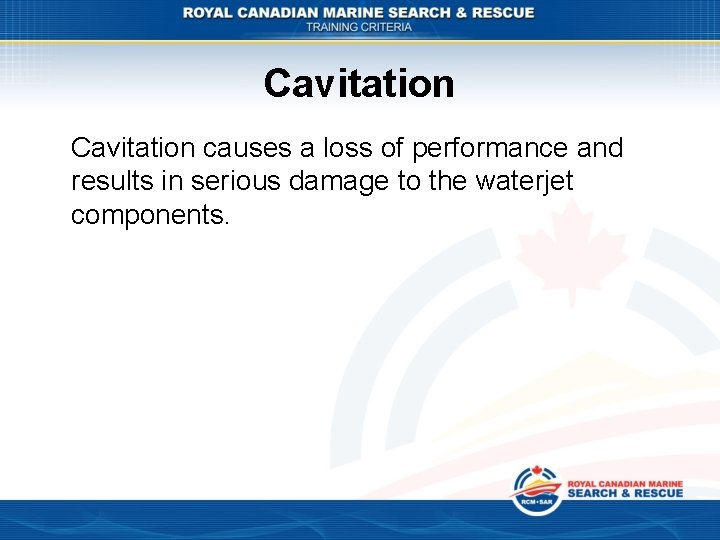 ROYAL CANADIAN MARINE SEARCH & RESCUE
TRAINING CRITERIA

Cavitation

Cavitation causes a loss of performance and results in serious damage to the waterjet components.

RCM•SAR
ROYAL CANADIAN MARINE
SEARCH & RESCUE